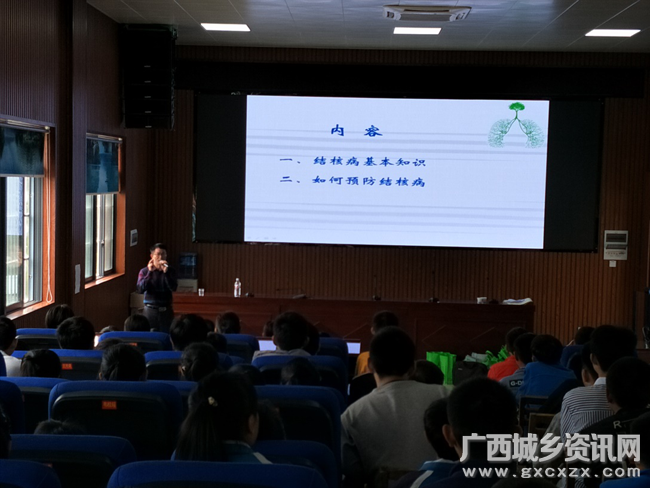 内 容

一、结核病基本知识
二、如何预防结核病

广西城乡资讯网
www.gxcxzx.com